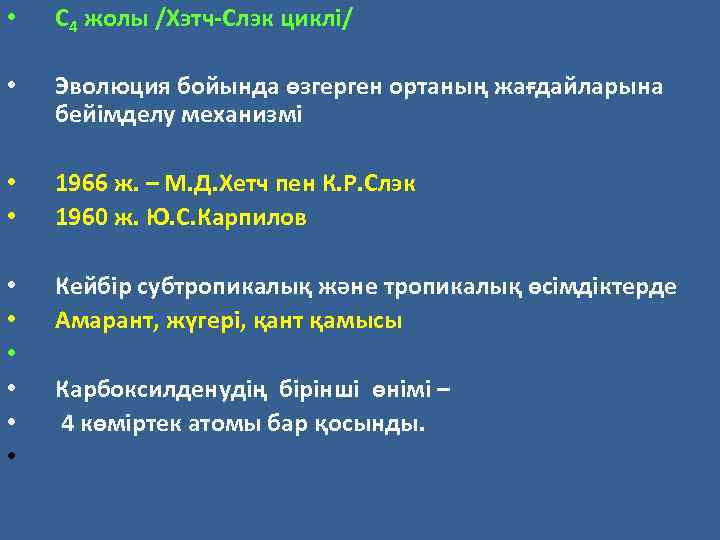 • $C_4$ жолы /Хэтч-Слэк циклі/

• Эволюция бойында өзгерген ортаның жағдайларына бейімделу механизмі

• 1966 ж. – М.Д.Хетч пен К.Р.Слэк
• 1960 ж. Ю.С.Карпилов

• Кейбір субтропикалық және тропикалық өсімдіктерде
• Амарант, жүгері, қант қамысы
•
• Карбоксилденудің бірінші өнімі –
• 4 көміртек атомы бар қосынды.
•